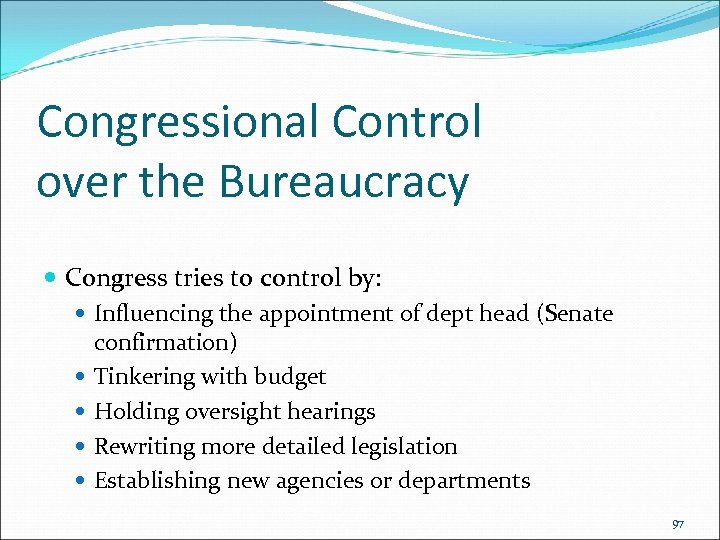 Congressional Control over the Bureaucracy

- Congress tries to control by:
  - Influencing the appointment of dept head (Senate confirmation)
  - Tinkering with budget
  - Holding oversight hearings
  - Rewriting more detailed legislation
  - Establishing new agencies or departments

97